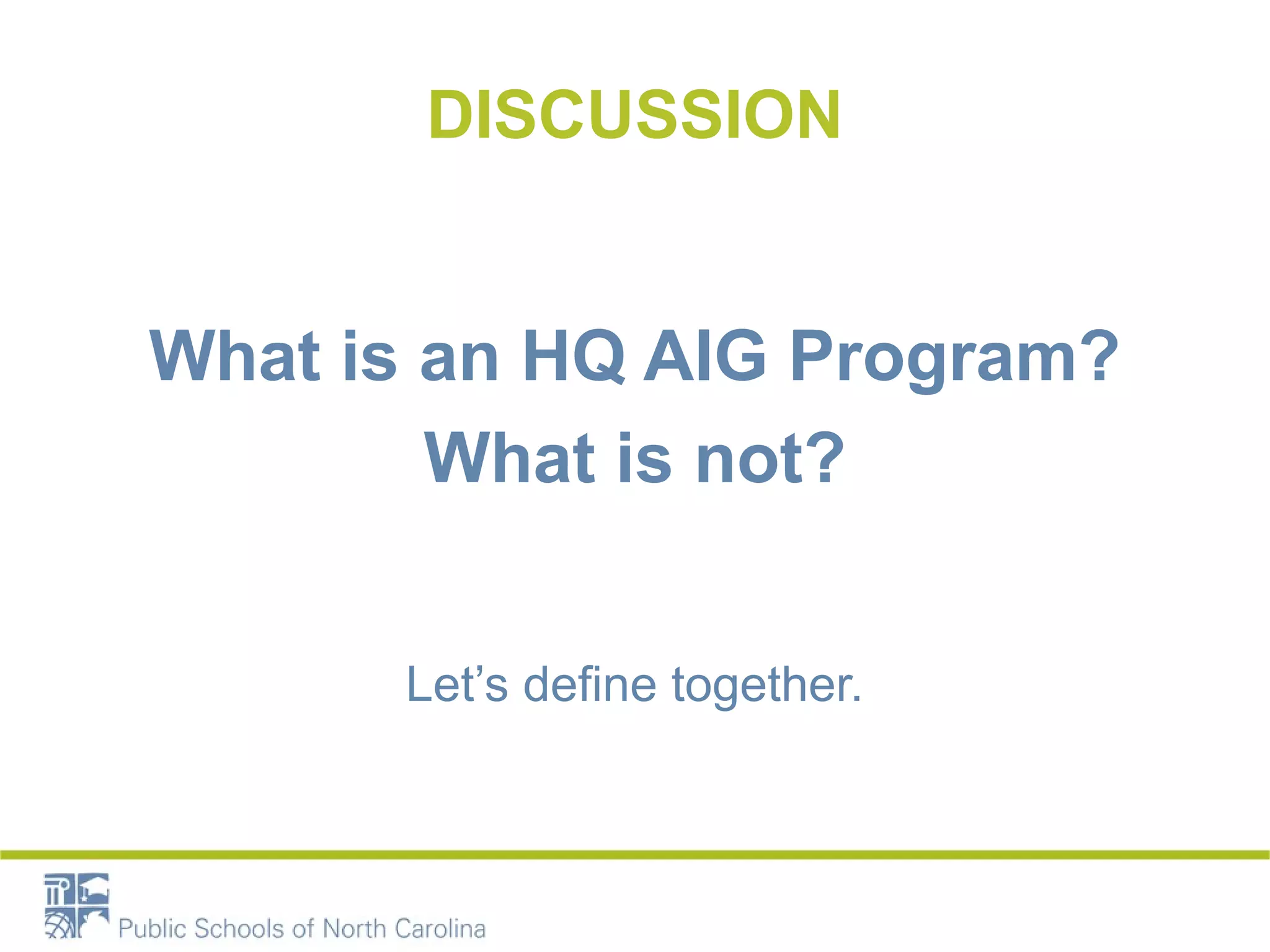 DISCUSSION

What is an HQ AIG Program?
What is not?

Let's define together.

Public Schools of North Carolina